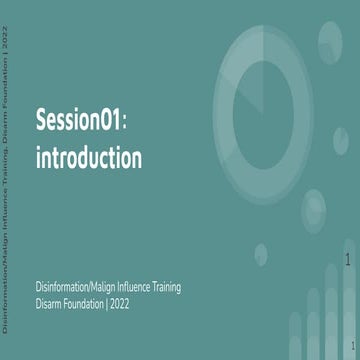 Disinformation/Malign Influence Training, Disarm Foundation | 2022

Session01: introduction

Disinformation/Malign Influence Training
Disarm Foundation | 2022

1

1